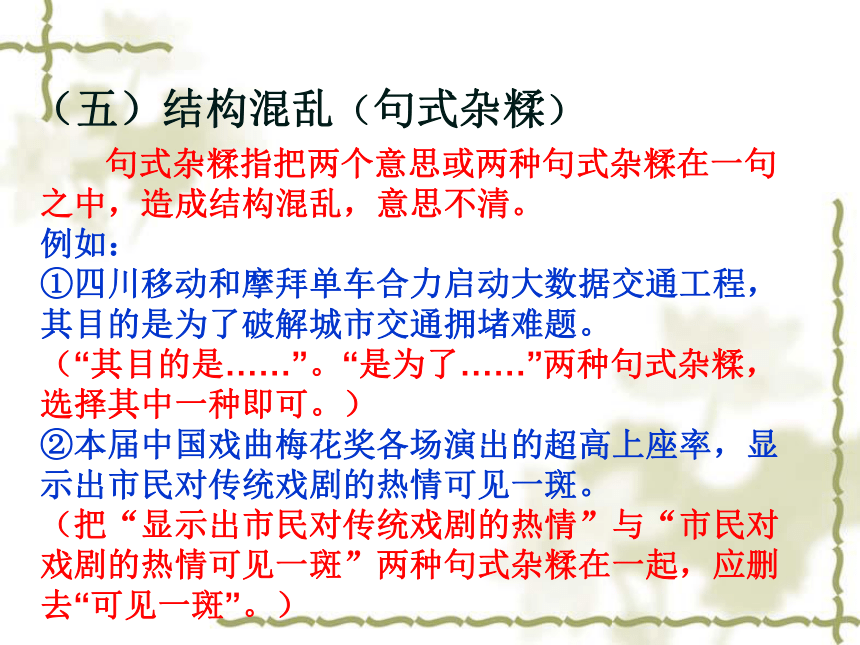 （五）结构混乱（句式杂糅）

句式杂糅指把两个意思或两种句式杂糅在一句之中，造成结构混乱，意思不清。

例如：

①四川移动和摩拜单车合力启动大数据交通工程，其目的是为了破解城市交通拥堵难题。

（“其目的是……”。“是为了……”两种句式杂糅，选择其中一种即可。）

②本届中国戏曲梅花奖各场演出的超高上座率，显示出市民对传统戏剧的热情可见一斑。

（把“显示出市民对传统戏剧的热情”与“市民对戏剧的热情可见一斑”两种句式杂糅在一起，应删去“可见一斑”。）